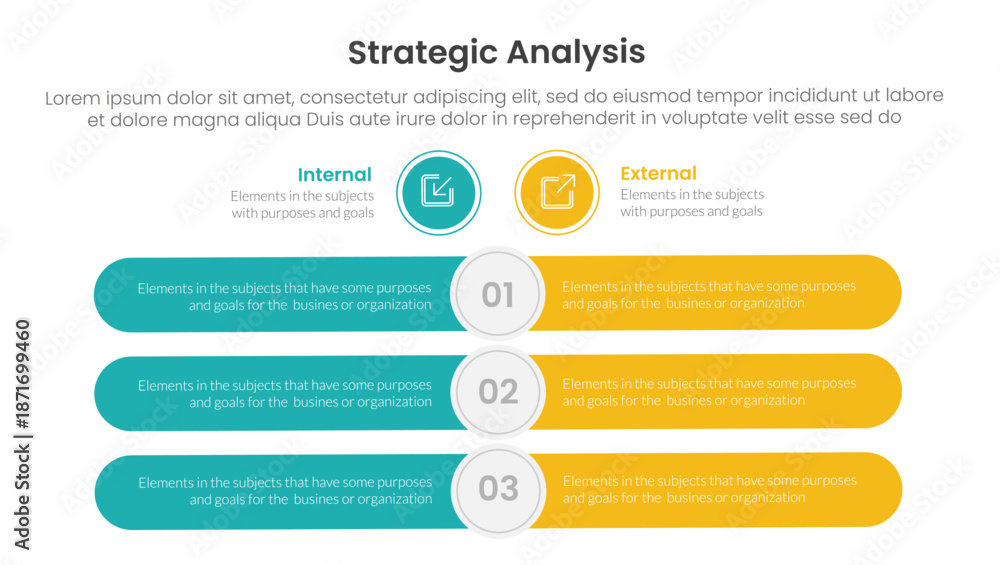 Strategic Analysis

Lorem ipsum dolor sit amet, consectetur adipiscing elit, sed do eiusmod tempor incididunt ut labore et dolore magna aliqua Duis aute irure dolor in reprehenderit in voluptate velit esse sed do

Internal
Elements in the subjects with purposes and goals

External
Elements in the subjects with purposes and goals

Elements in the subjects that have some purposes and goals for the busines or organization

01

Elements in the subjects that have some purposes and goals for the busines or organization

Elements in the subjects that have some purposes and goals for the busines or organization

02

Elements in the subjects that have some purposes and goals for the busines or organization

Elements in the subjects that have some purposes and goals for the busines or organization

03

Elements in the subjects that have some purposes and goals for the busines or organization

Adobe Stock | #1871699460